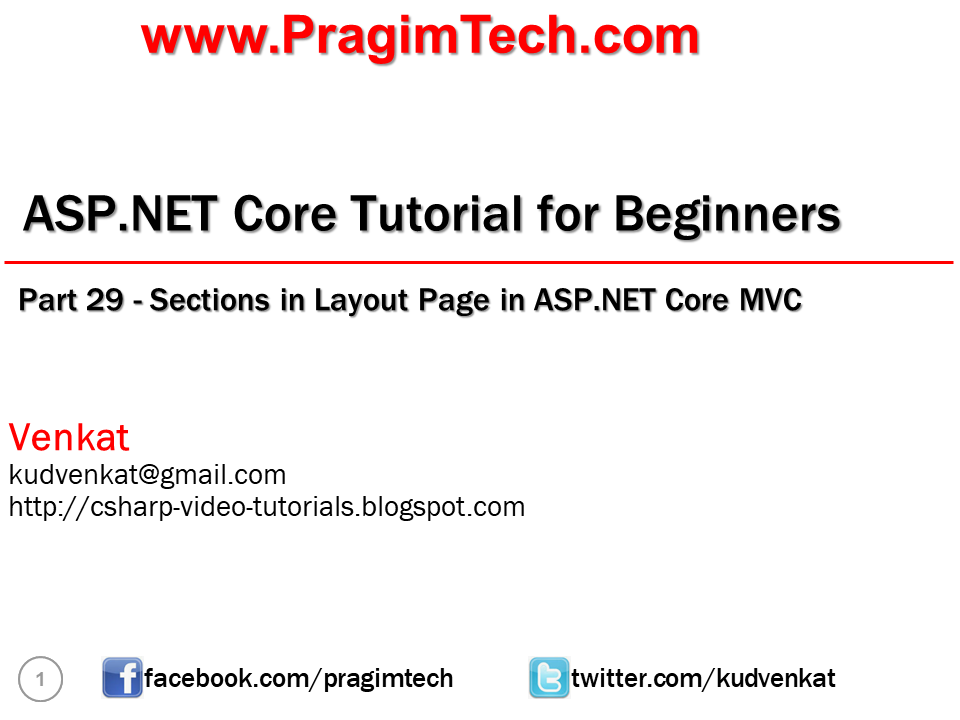 www.PragimTech.com

ASP.NET Core Tutorial for Beginners

Part 29 - Sections in Layout Page in ASP.NET Core MVC

Venkat
kudvenkat@gmail.com
http://csharp-video-tutorials.blogspot.com

1

facebook.com/pragimtech

twitter.com/kudvenkat